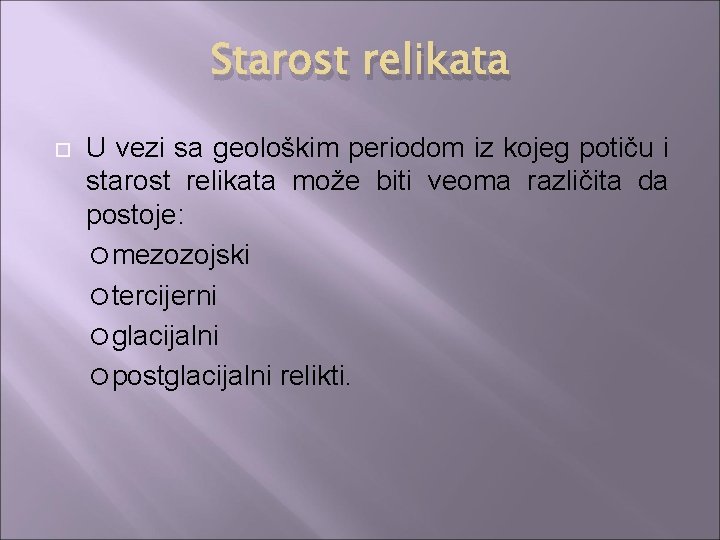 Starost relikata

U vezi sa geološkim periodom iz kojeg potiču i starost relikata može biti veoma različita da postoje:

mezozojski

tercijerni

glacijalni

postglacijalni relikti.